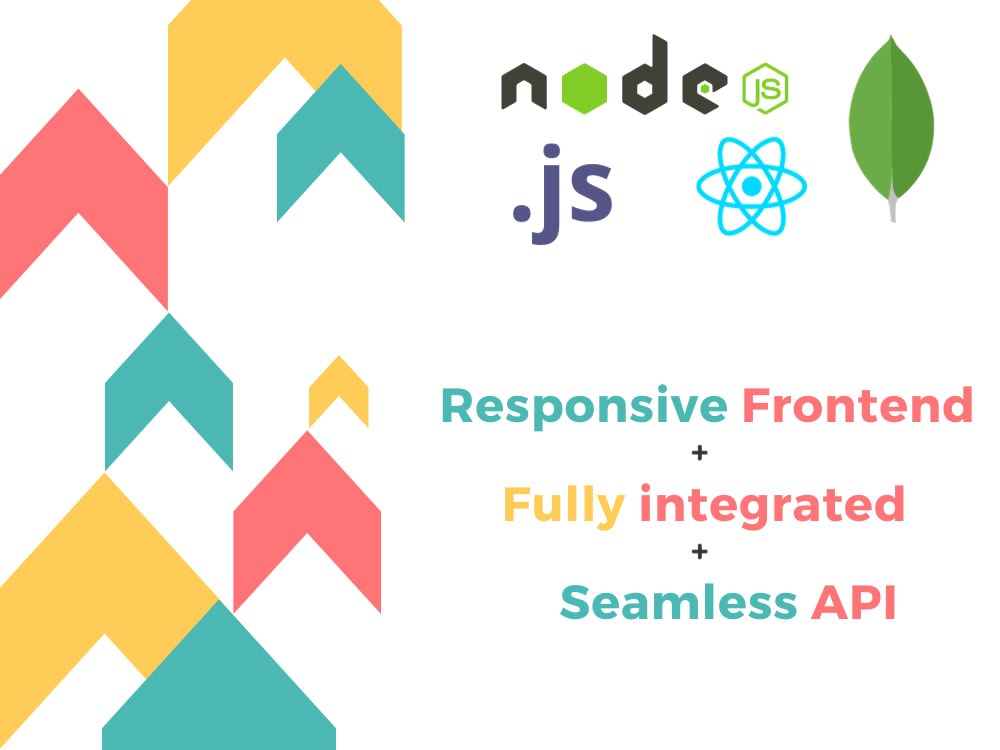 node JS

.js

Responsive Frontend
+
Fully integrated
+
Seamless API